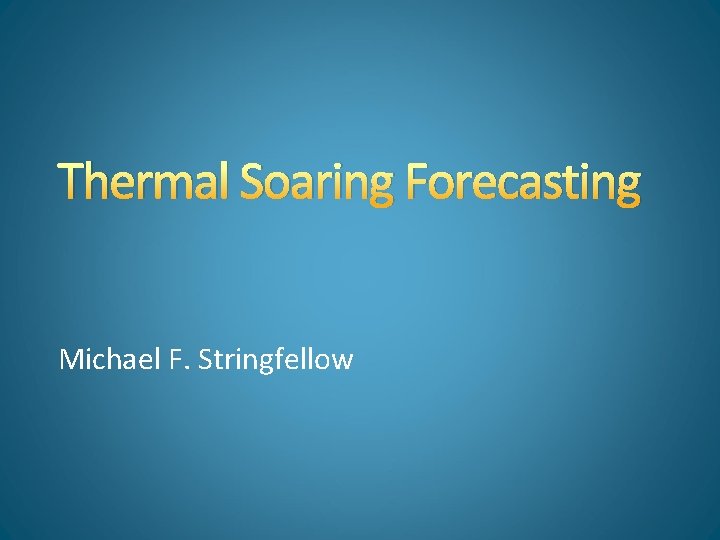 Thermal Soaring Forecasting

Michael F. Stringfellow